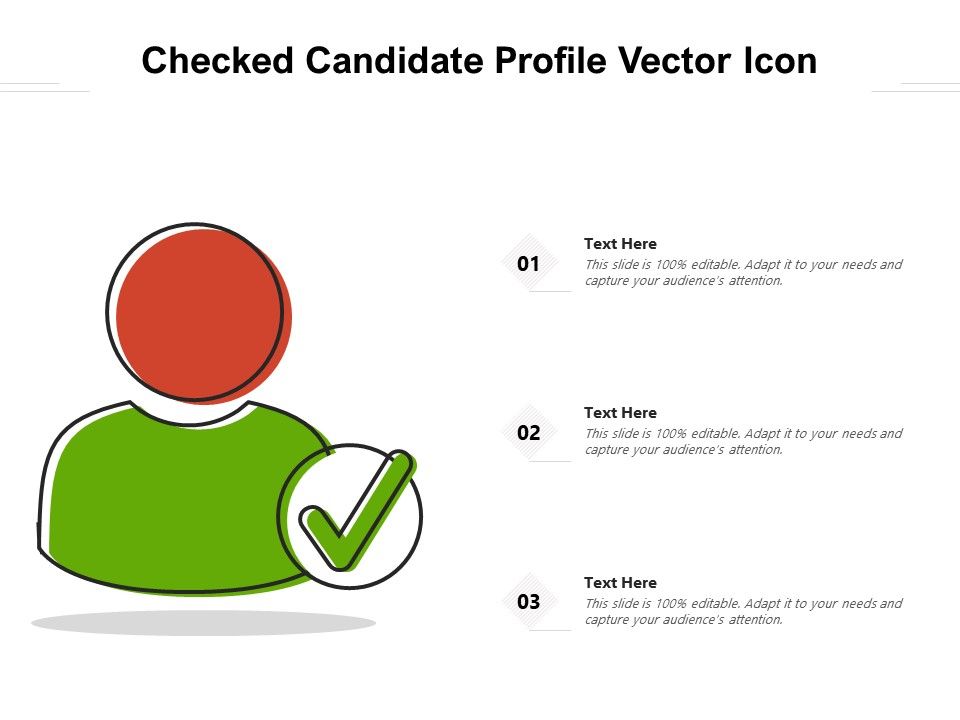 Checked Candidate Profile Vector Icon

01

Text Here

This slide is 100% editable. Adapt it to your needs and capture your audience's attention.

02

Text Here

This slide is 100% editable. Adapt it to your needs and capture your audience's attention.

03

Text Here

This slide is 100% editable. Adapt it to your needs and capture your audience's attention.